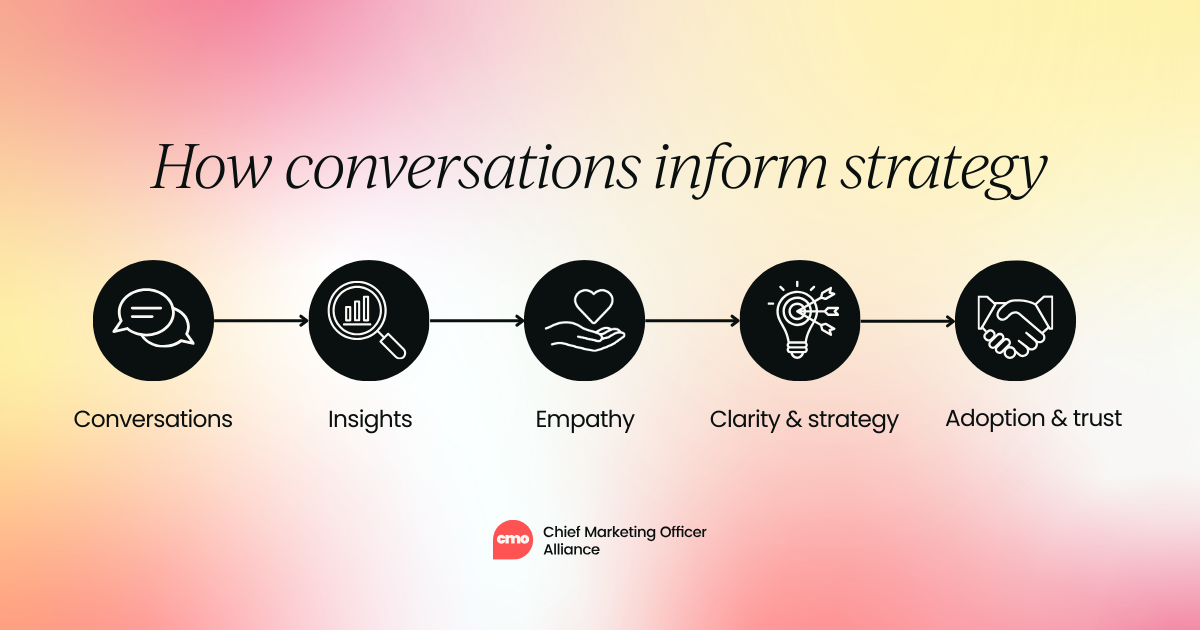 How conversations inform strategy

Conversations

Insights

Empathy

Clarity & strategy

Adoption & trust

cmo Chief Marketing Officer Alliance